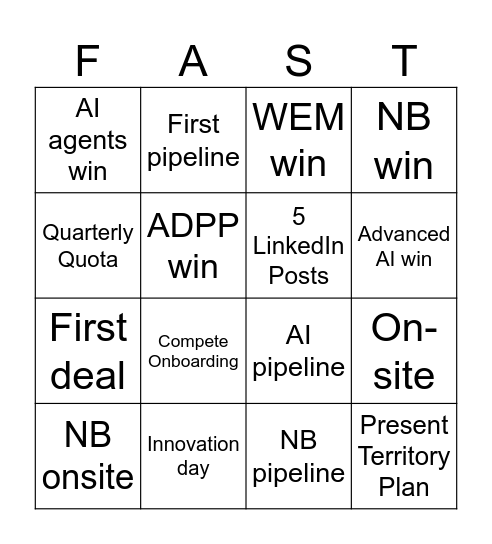 | F | A | S | T |
|---|---|---|---|
| AI agents win | First pipeline | WEM win | NB win |
| Quarterly Quota | ADPP win | 5 LinkedIn Posts | Advanced AI win |
| First deal | Compete Onboarding | AI pipeline | On-site |
| NB onsite | Innovation day | NB pipeline | Present Territory Plan |